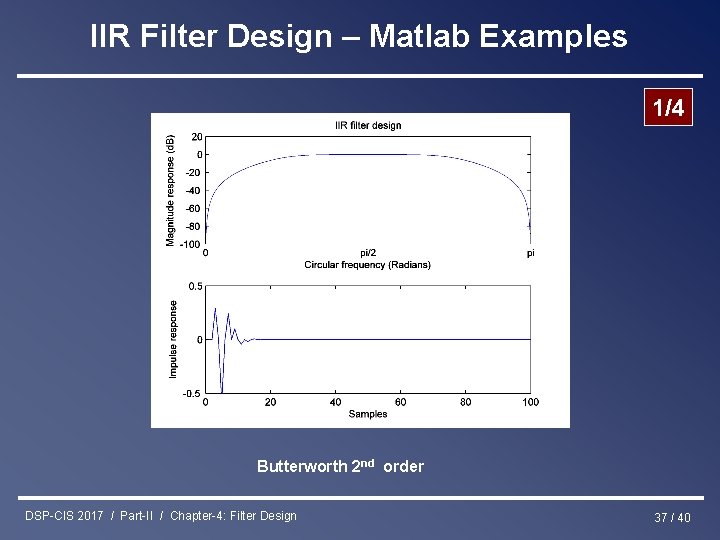 IIR Filter Design – Matlab Examples

1/4

IIR filter design

Magnitude response (dB)

20
0
-20
-40
-60
-80
-100

0
pi/2
pi

Circular frequency (Radians)

Impulse response

0.5
0
-0.5

0
20
40
60
80
100

Samples

Butterworth 2$^{nd}$ order

DSP-CIS 2017 / Part-II / Chapter-4: Filter Design

37 / 40